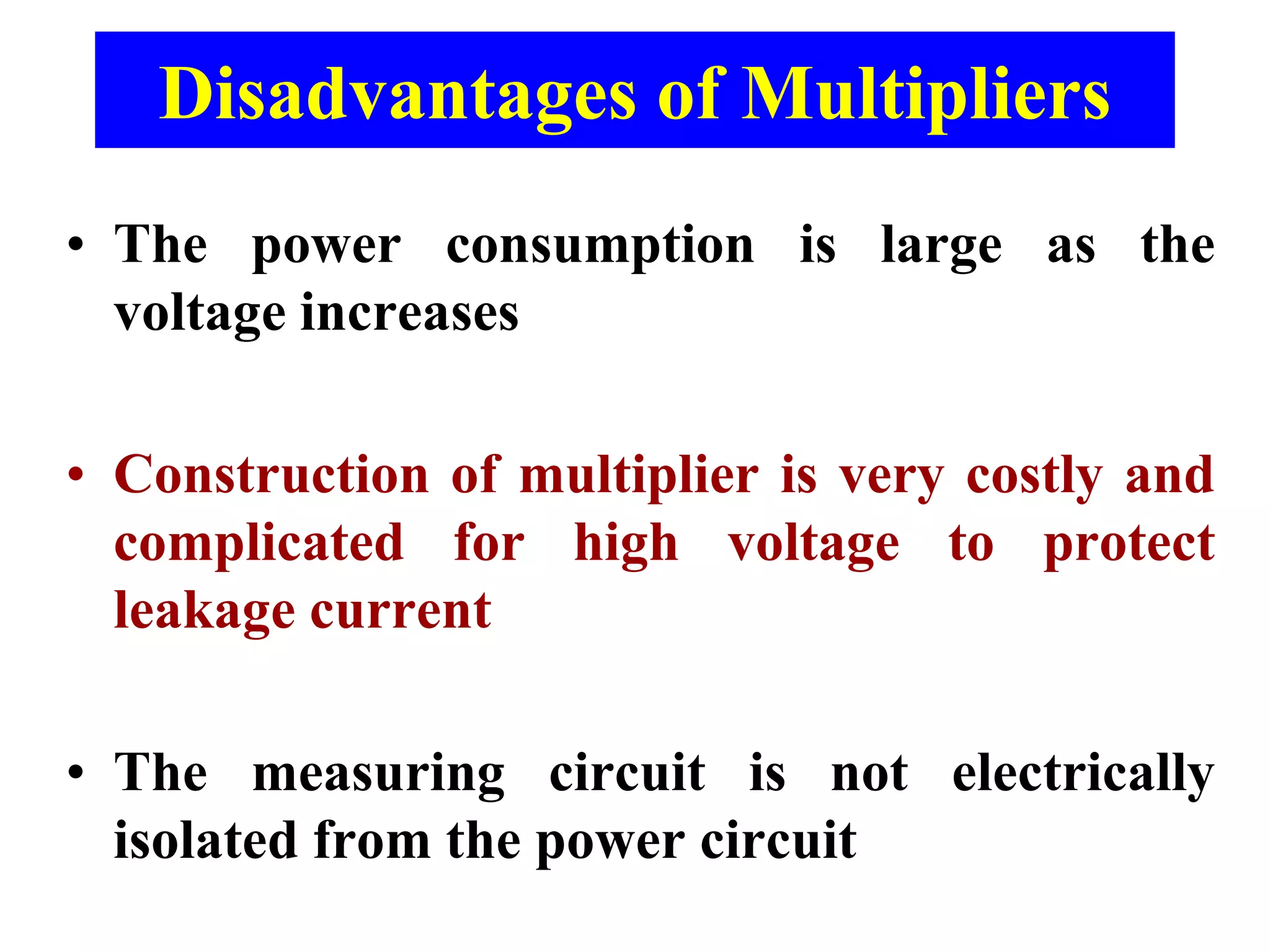 Disadvantages of Multipliers

• The power consumption is large as the voltage increases

• Construction of multiplier is very costly and complicated for high voltage to protect leakage current

• The measuring circuit is not electrically isolated from the power circuit